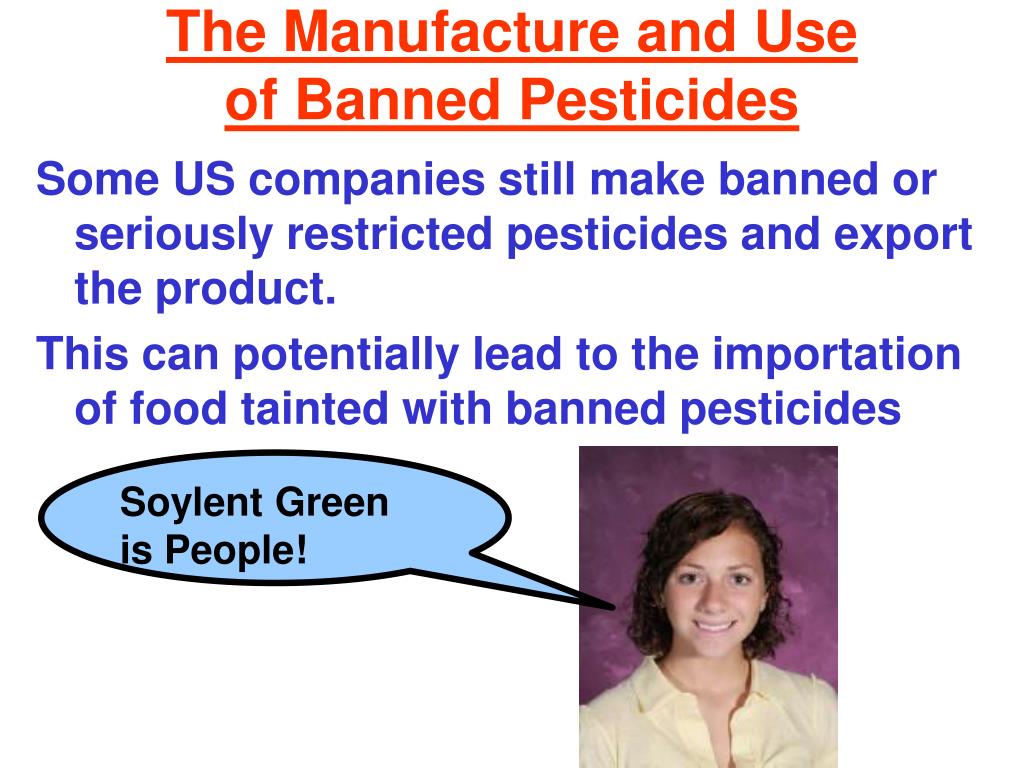 The Manufacture and Use of Banned Pesticides

Some US companies still make banned or seriously restricted pesticides and export the product.

This can potentially lead to the importation of food tainted with banned pesticides

Soylent Green is People!